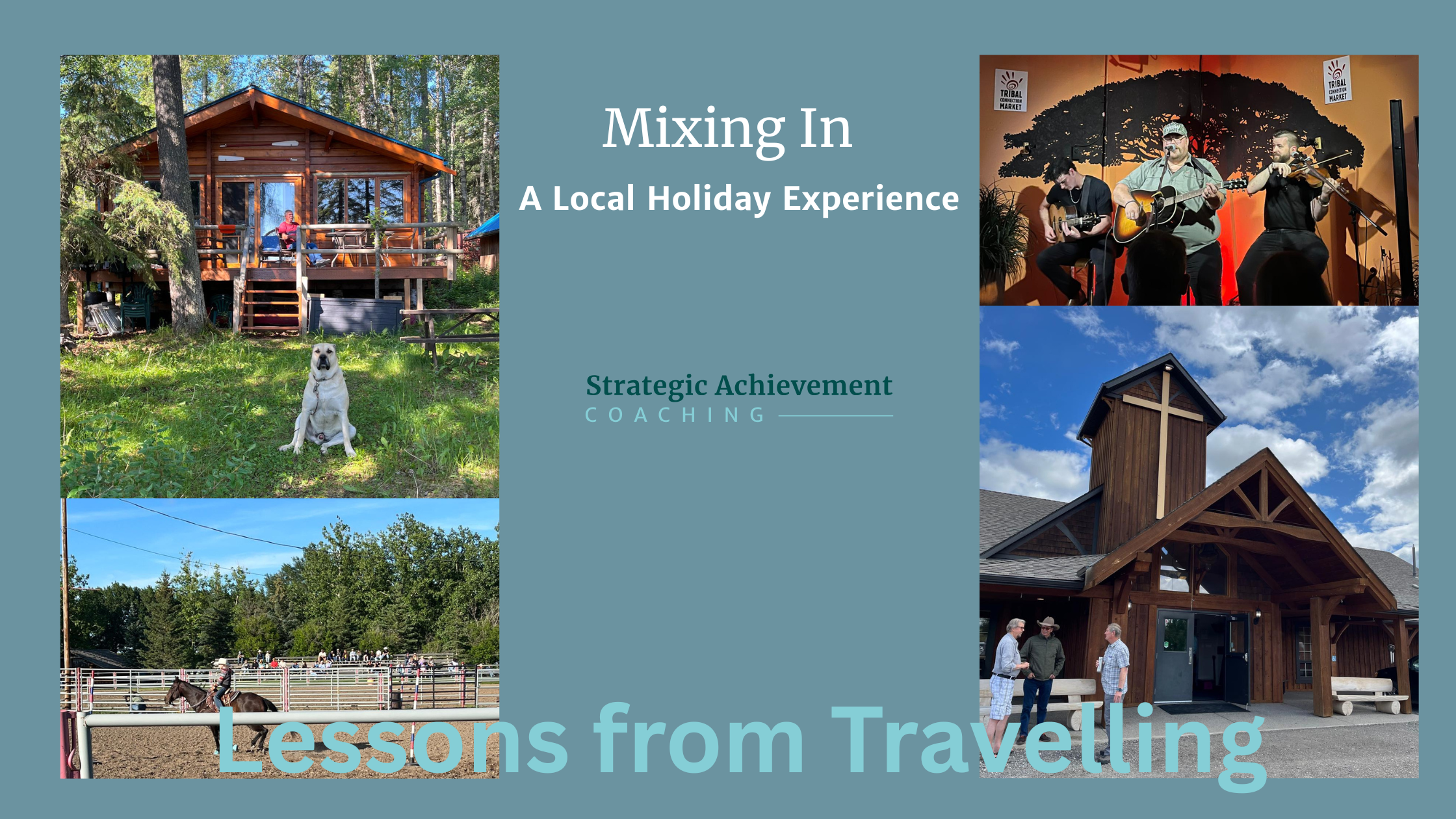 Mixing In

A Local Holiday Experience

TRIBAL CONNECTION MARKET

TRIBAL CONNECTION MARKET

Strategic Achievement
COACHING

Lessons from Travelling